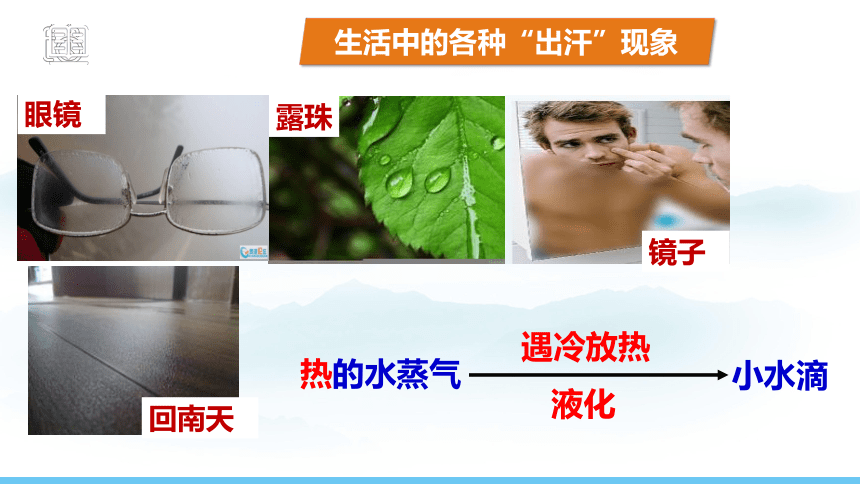 生活中的各种“出汗”现象

眼镜

露珠

镜子

回南天

热的水蒸气 遇冷放热 液化 小水滴